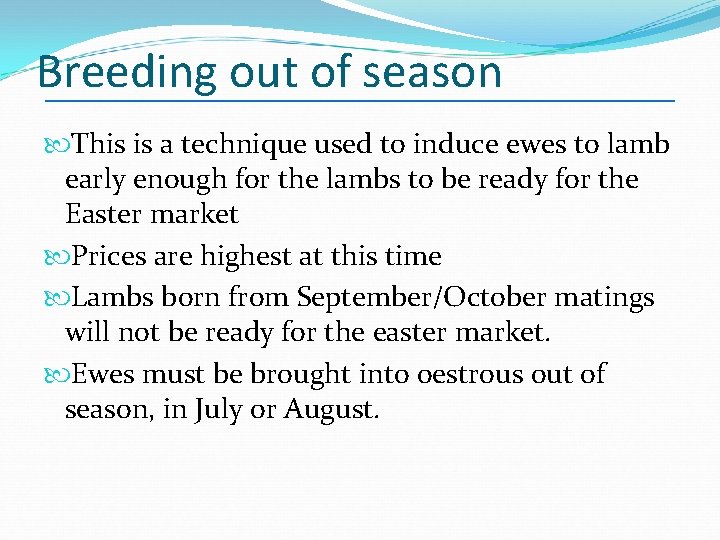 Breeding out of season

This is a technique used to induce ewes to lamb early enough for the lambs to be ready for the Easter market

Prices are highest at this time

Lambs born from September/October matings will not be ready for the easter market.

Ewes must be brought into oestrous out of season, in July or August.